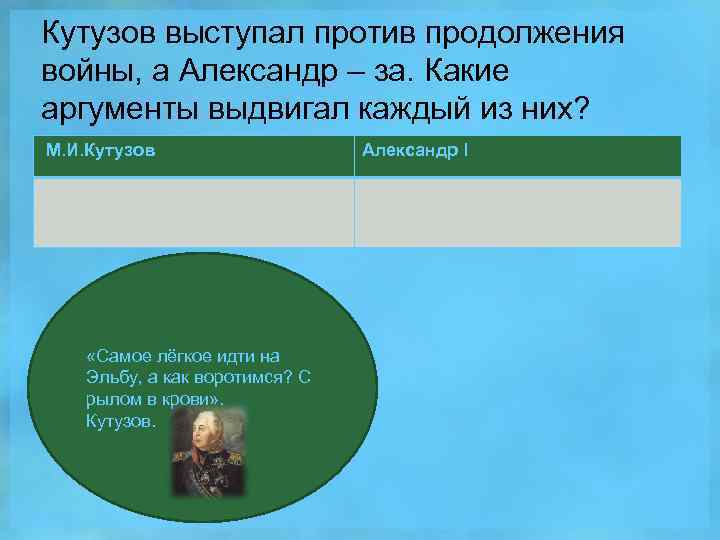 Кутузов выступал против продолжения войны, а Александр – за. Какие аргументы выдвигал каждый из них?

| М.И.Кутузов | Александр I |
|---|---|
| | |

«Самое лёгкое идти на Эльбу, а как воротимся? С рылом в крови».
Кутузов.